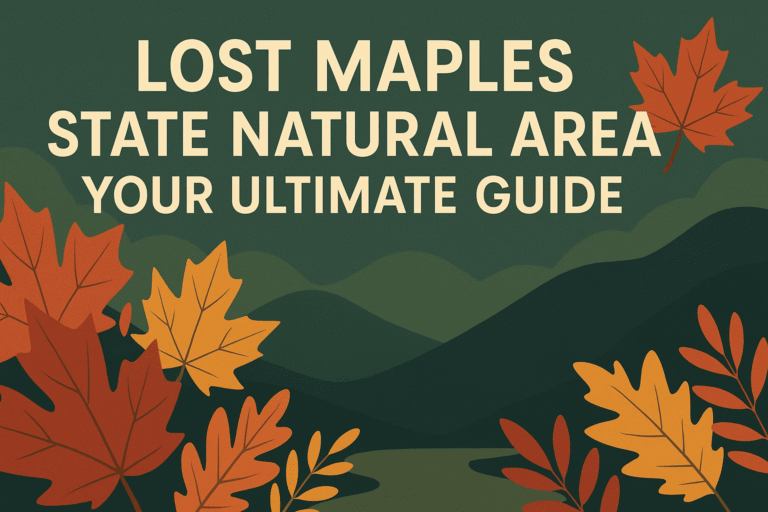 LOST MAPLES
STATE NATURAL AREA
YOUR ULTIMATE GUIDE